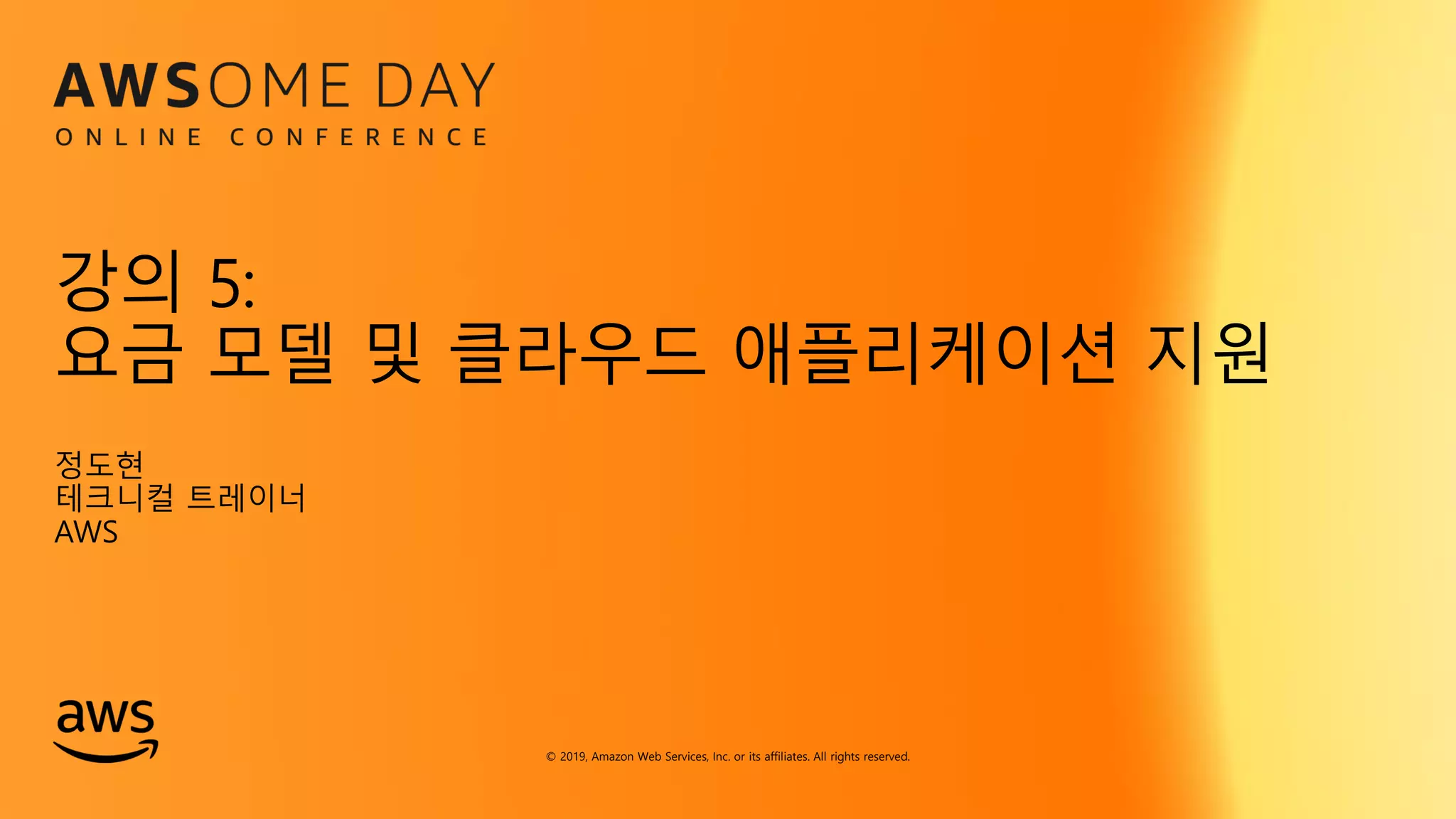 AWSOME DAY
ONLINE CONFERENCE

강의 5:
요금 모델 및 클라우드 애플리케이션 지원

정도현
테크니컬 트레이너
AWS

aws

© 2019, Amazon Web Services, Inc. or its affiliates. All rights reserved.